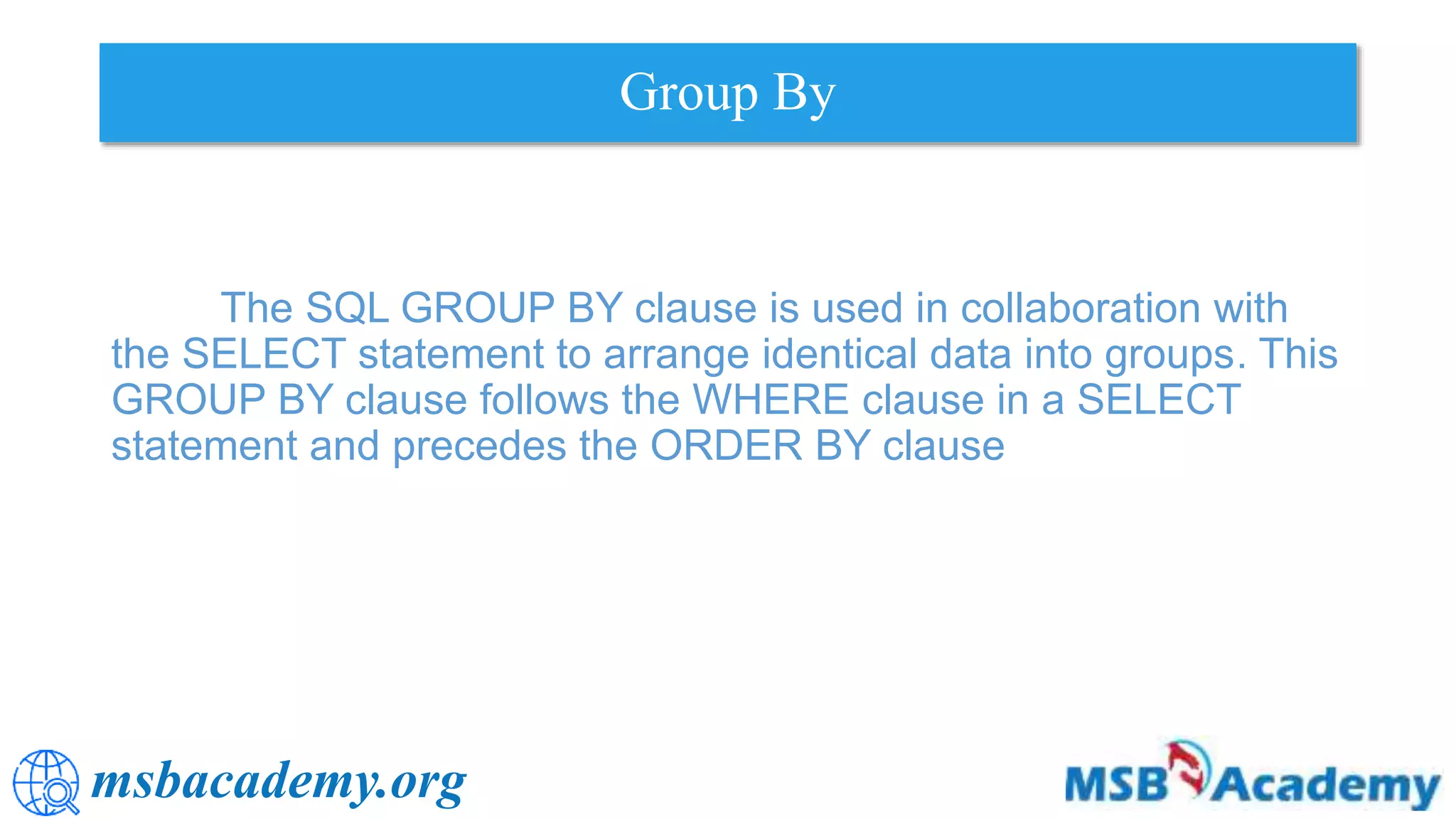 Group By

The SQL GROUP BY clause is used in collaboration with the SELECT statement to arrange identical data into groups. This GROUP BY clause follows the WHERE clause in a SELECT statement and precedes the ORDER BY clause

msbacademy.org

MSB Academy